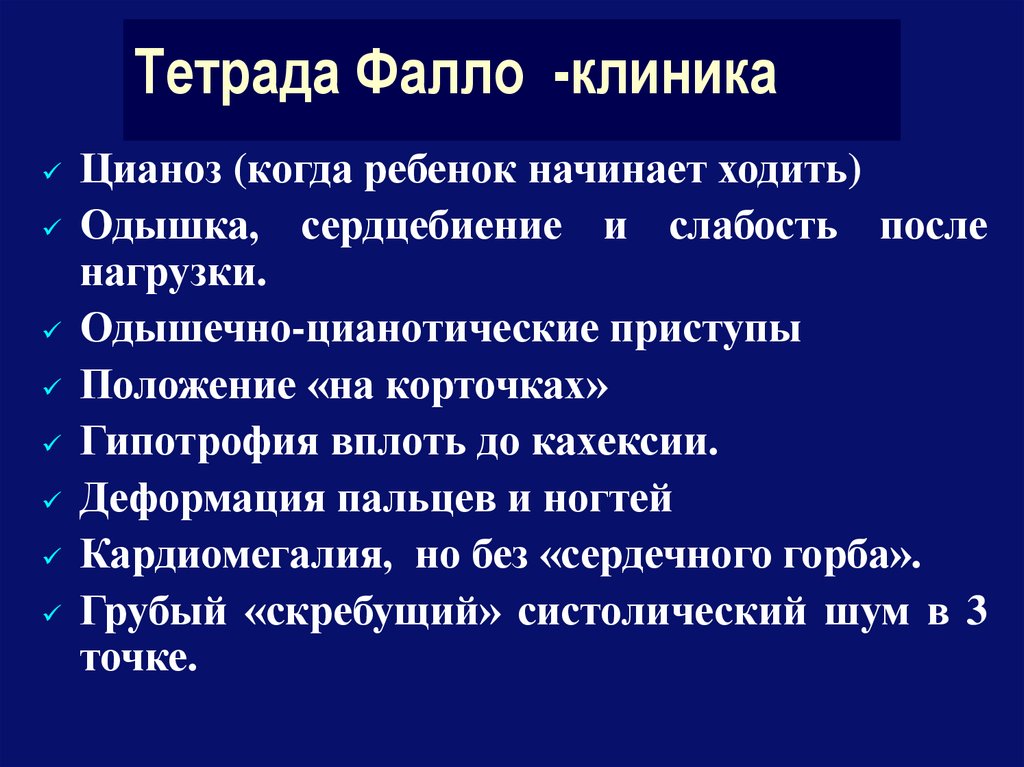 Тетрада Фалло -клиника

✓ Цианоз (когда ребенок начинает ходить)
✓ Одышка, сердцебиение и слабость после нагрузки.
✓ Одышечно-цианотические приступы
✓ Положение «на корточках»
✓ Гипотрофия вплоть до кахексии.
✓ Деформация пальцев и ногтей
✓ Кардиомегалия, но без «сердечного горба».
✓ Грубый «скребущий» систолический шум в 3 точке.